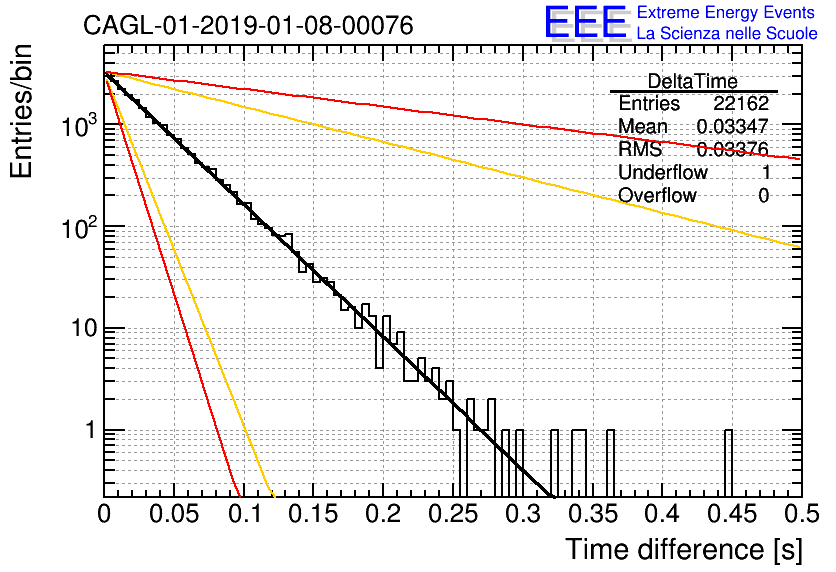 CAGL-01-2019-01-08-00076

EEE Extreme Energy Events
La Scienza nelle Scuole

| DeltaTime | |
|---|---|
| Entries | 22162 |
| Mean | 0.03347 |
| RMS | 0.03376 |
| Underflow | 1 |
| Overflow | 0 |

Entries/bin

$10^3$
$10^2$
10
1

0 0.05 0.1 0.15 0.2 0.25 0.3 0.35 0.4 0.45 0.5

Time difference [s]